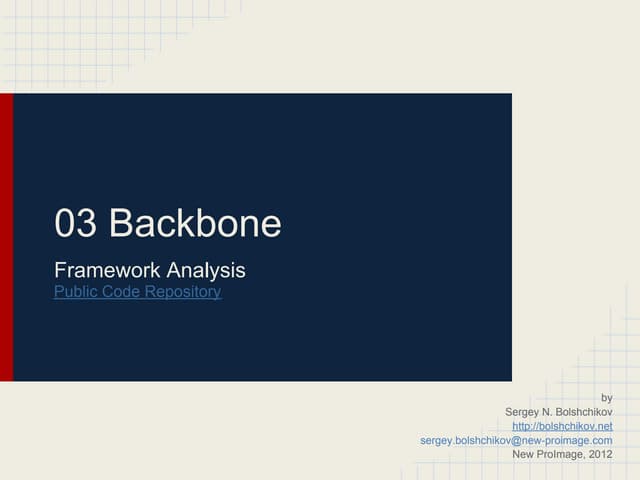 03 Backbone

Framework Analysis
Public Code Repository

by
Sergey N. Bolshchikov
http://bolshchikov.net
sergey.bolshchikov@new-proimage.com
New ProImage, 2012